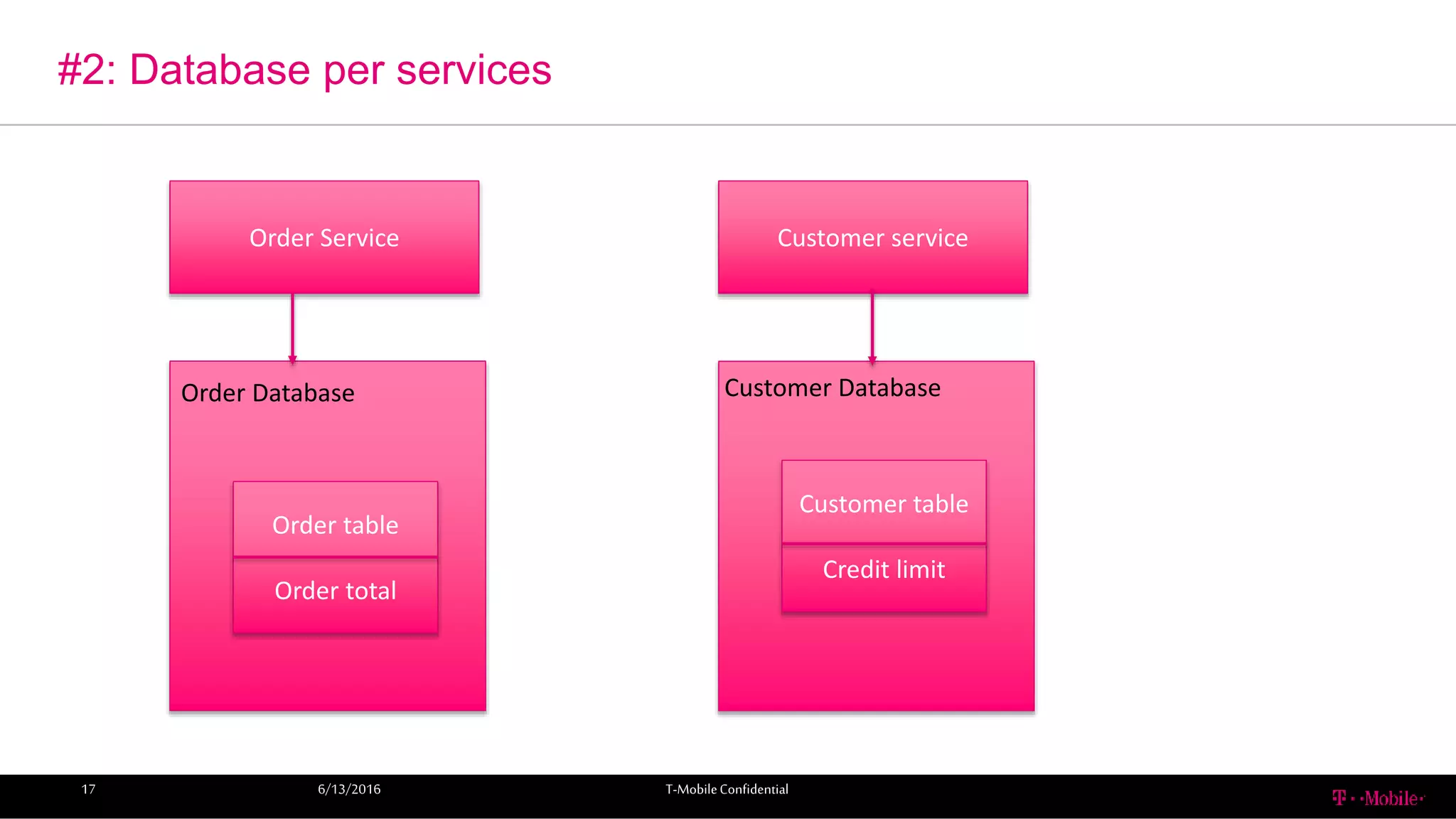 #2: Database per services

Order Service

Order Database

Order table

Order total

Customer service

Customer Database

Customer table

Credit limit

17

6/13/2016

T-Mobile Confidential

T · ·Mobile·